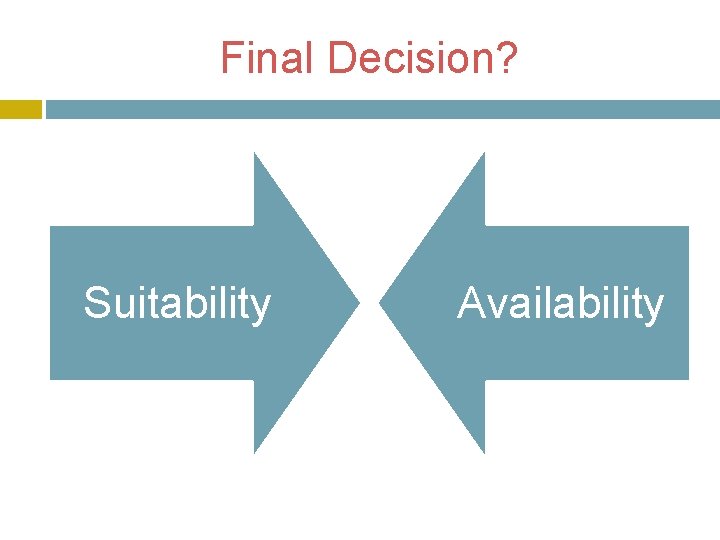 Final Decision?

Suitability

Availability